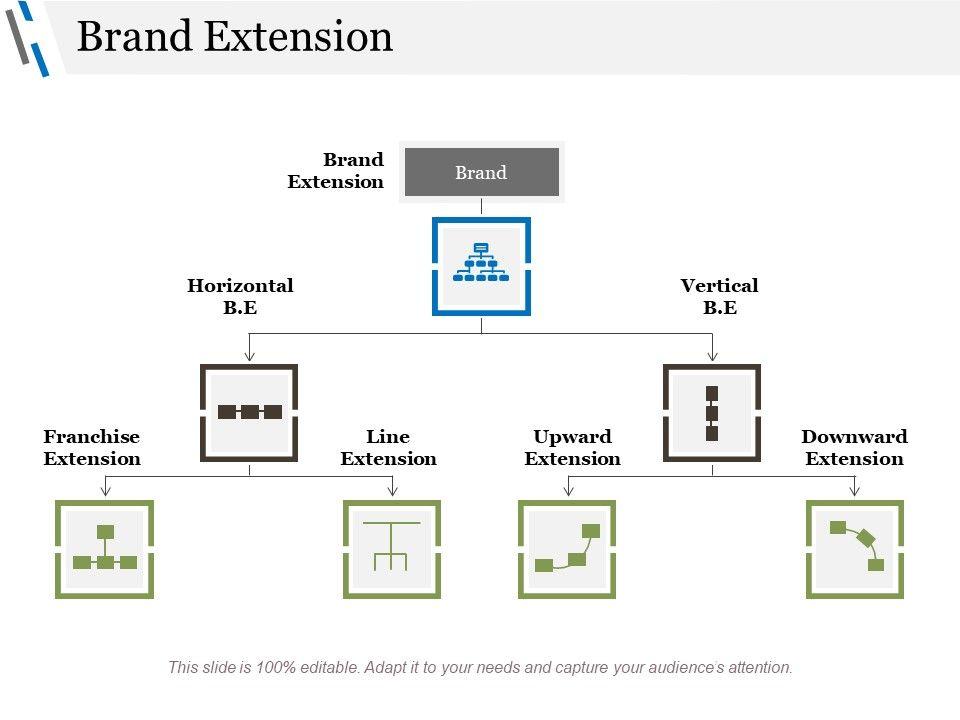 Brand Extension

Brand Extension

Brand

Horizontal B.E

Vertical B.E

Franchise Extension

Line Extension

Upward Extension

Downward Extension

This slide is 100% editable. Adapt it to your needs and capture your audience's attention.